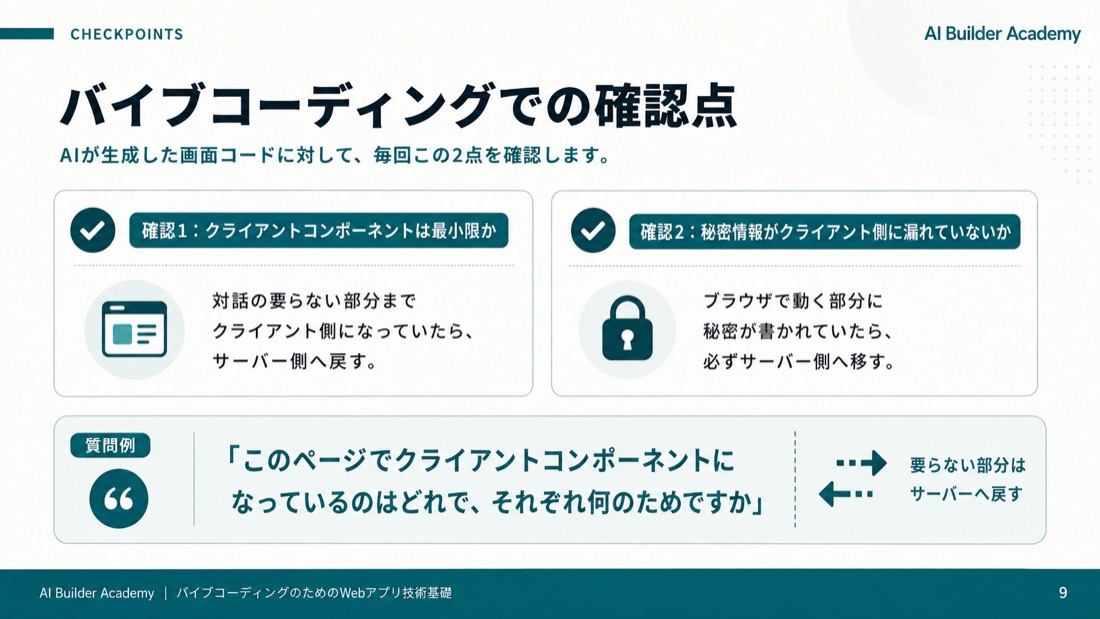 CHECKPOINTS

AI Builder Academy

バイブコーディングでの確認点

AIが生成した画面コードに対して、毎回この2点を確認します。

確認1：クライアントコンポーネントは最小限か

対話の要らない部分まで
クライアント側になっていたら、
サーバー側へ戻す。

確認2：秘密情報がクライアント側に漏れていないか

ブラウザで動く部分に
秘密が書かれていたら、
必ずサーバー側へ移す。

質問例

「このページでクライアントコンポーネントになっているのはどれで、それぞれ何のためですか」

要らない部分は
サーバーへ戻す

AI Builder Academy ｜ バイブコーディングのためのWebアプリ技術基礎

9